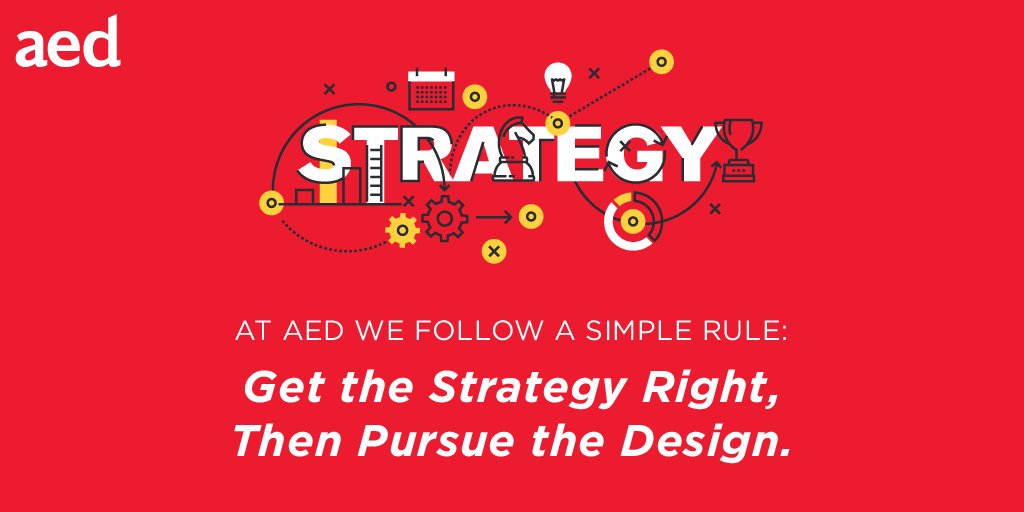 aed

STRATEGY

AT AED WE FOLLOW A SIMPLE RULE:

Get the Strategy Right, Then Pursue the Design.